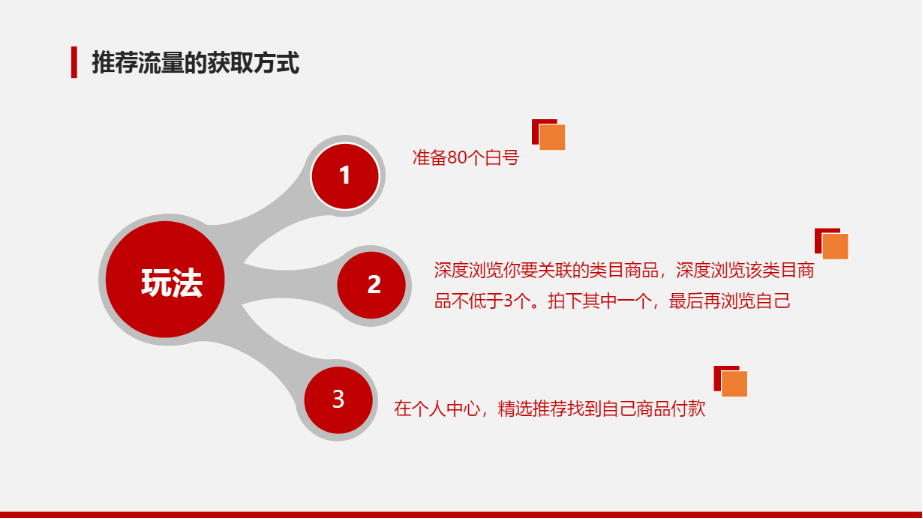 推荐流量的获取方式

玩法

1

准备80个白号

2

深度浏览你要关联的类目商品，深度浏览该类目商品不低于3个。拍下其中一个，最后再浏览自己

3

在个人中心，精选推荐找到自己商品付款